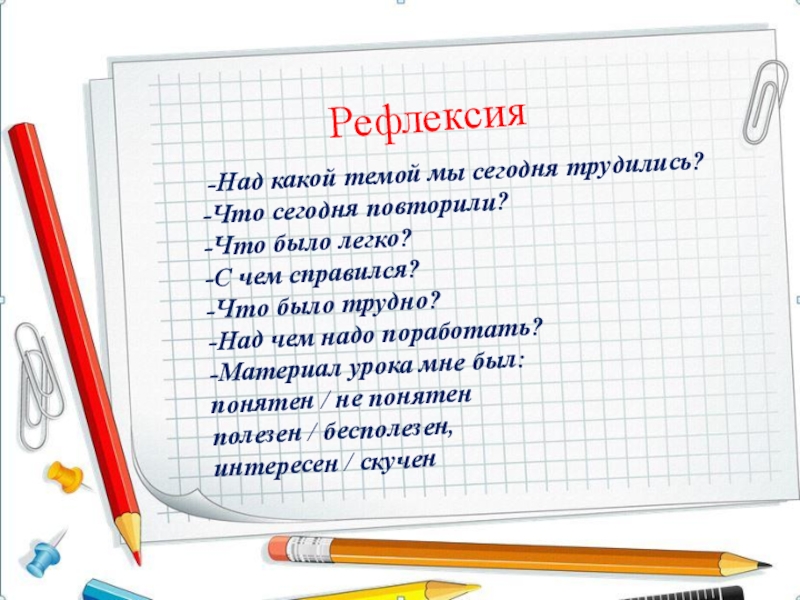 Рефлексия

-Над какой темой мы сегодня трудились?
-Что сегодня повторили?
-Что было легко?
-С чем справился?
-Что было трудно?
-Над чем надо поработать?
-Материал урока мне был:
понятен / не понятен
полезен / бесполезен,
интересен / скучен